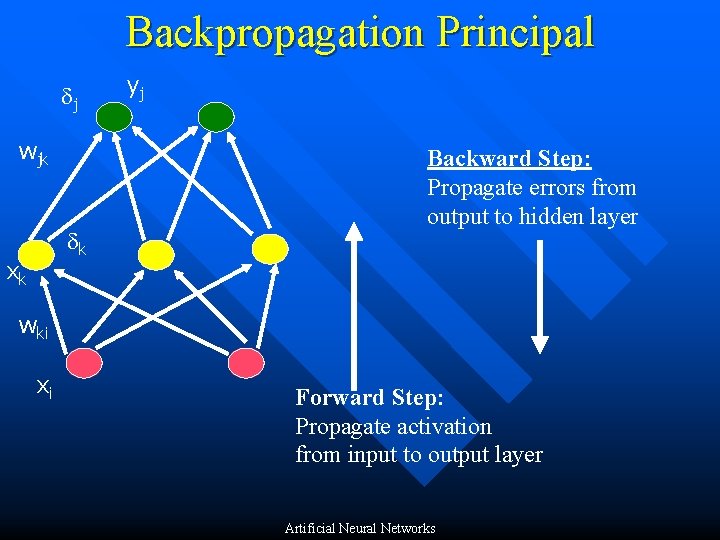 Backpropagation Principal

$\delta_j$

$y_j$

$w_{jk}$

$\delta_k$

$x_k$

$w_{ki}$

$x_i$

Backward Step:
Propagate errors from output to hidden layer

Forward Step:
Propagate activation from input to output layer

Artificial Neural Networks